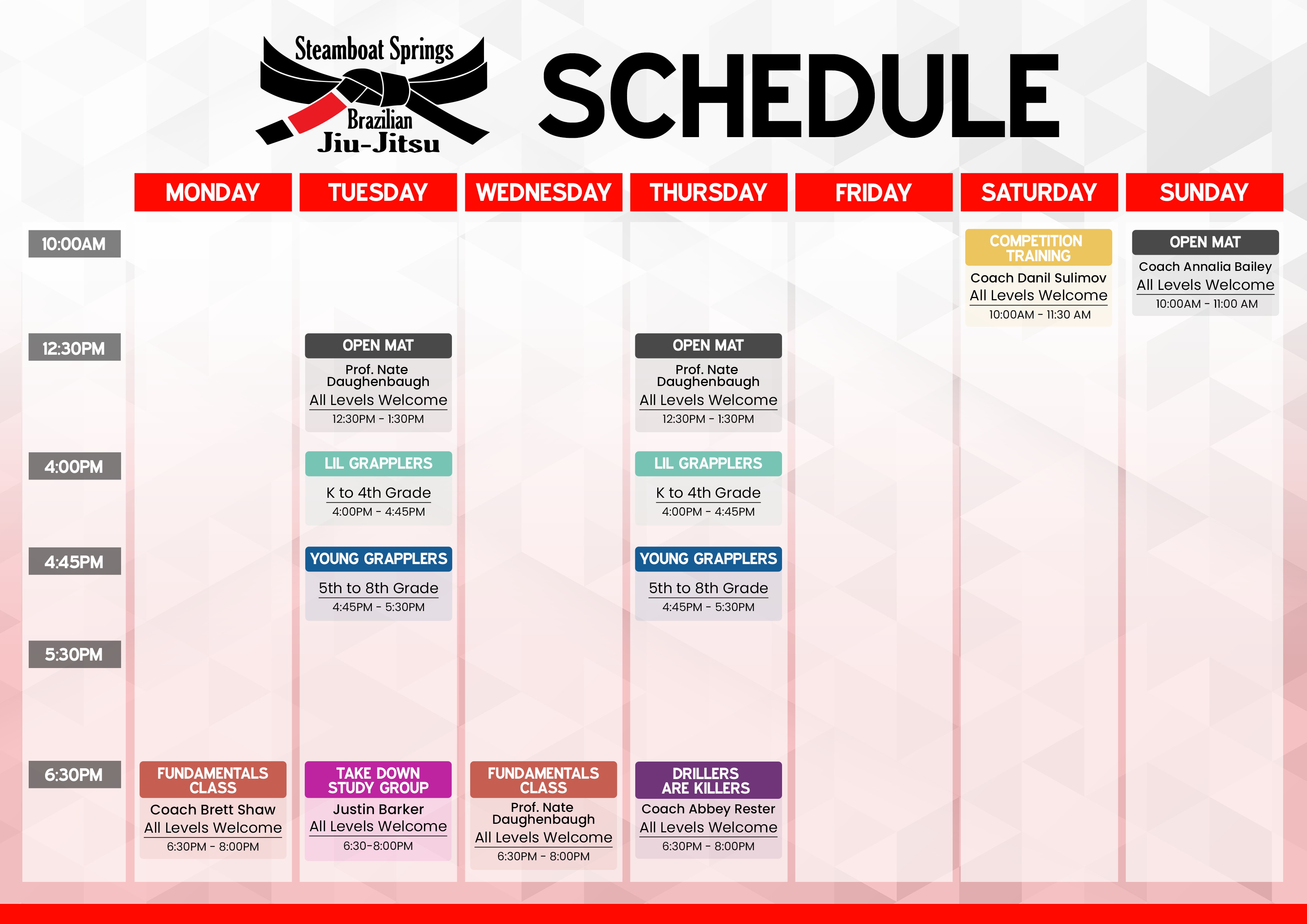 Steamboat Springs Brazilian Jiu-Jitsu

SCHEDULE

| | MONDAY | TUESDAY | WEDNESDAY | THURSDAY | FRIDAY | SATURDAY | SUNDAY |
|---|---|---|---|---|---|---|---|
| 10:00AM | | | | | | COMPETITION TRAINING Coach Danil Sulimov All Levels Welcome 10:00AM - 11:30 AM | OPEN MAT Coach Annalia Bailey All Levels Welcome 10:00AM - 11:00 AM |
| 12:30PM | | OPEN MAT Prof. Nate Daughenbaugh All Levels Welcome 12:30PM - 1:30PM | | OPEN MAT Prof. Nate Daughenbaugh All Levels Welcome 12:30PM - 1:30PM | | | |
| 4:00PM | | LIL GRAPPLERS K to 4th Grade 4:00PM - 4:45PM | | LIL GRAPPLERS K to 4th Grade 4:00PM - 4:45PM | | | |
| 4:45PM | | YOUNG GRAPPLERS 5th to 8th Grade 4:45PM - 5:30PM | | YOUNG GRAPPLERS 5th to 8th Grade 4:45PM - 5:30PM | | | |
| 5:30PM | | | | | | | |
| 6:30PM | FUNDAMENTALS CLASS Coach Brett Shaw All Levels Welcome 6:30PM - 8:00PM | TAKE DOWN STUDY GROUP Justin Barker All Levels Welcome 6:30-8:00PM | FUNDAMENTALS CLASS Prof. Nate Daughenbaugh All Levels Welcome 6:30PM - 8:00PM | DRILLERS ARE KILLERS Coach Abbey Rester All Levels Welcome 6:30PM - 8:00PM | | | |